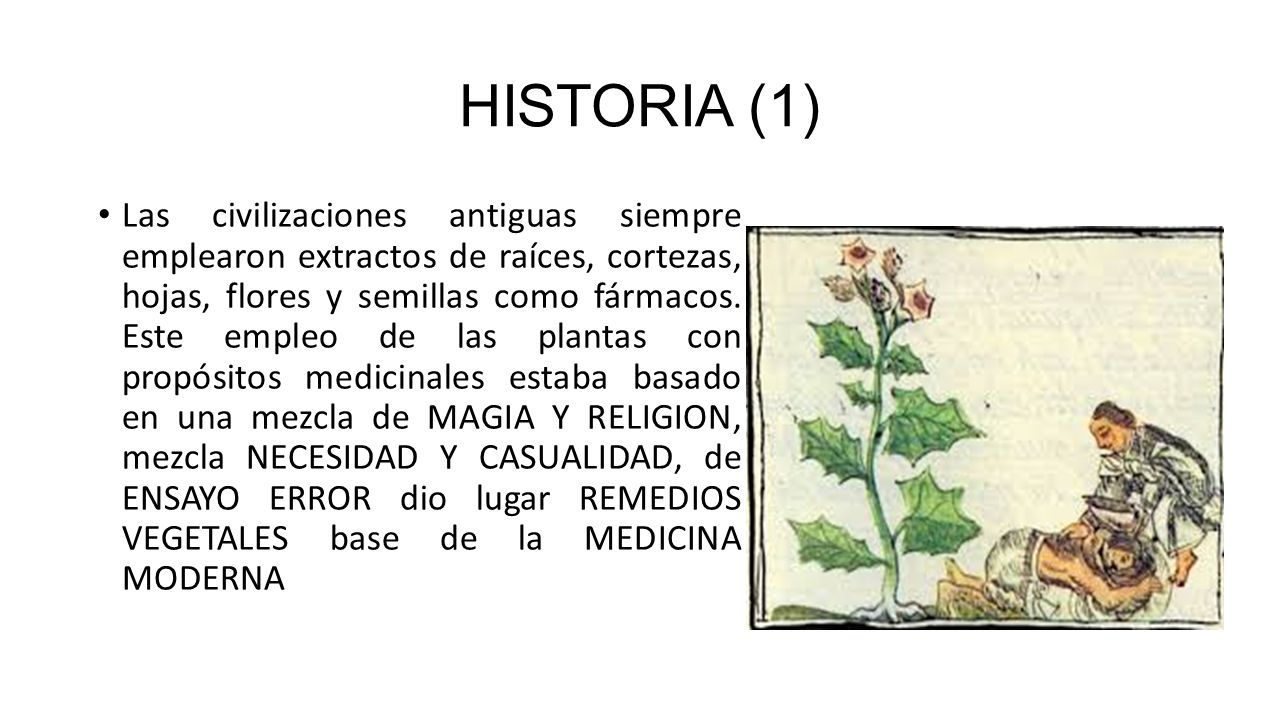 HISTORIA (1)

• Las civilizaciones antiguas siempre emplearon extractos de raíces, cortezas, hojas, flores y semillas como fármacos. Este empleo de las plantas con propósitos medicinales estaba basado en una mezcla de MAGIA Y RELIGION, mezcla NECESIDAD Y CASUALIDAD, de ENSAYO ERROR dio lugar REMEDIOS VEGETALES base de la MEDICINA MODERNA